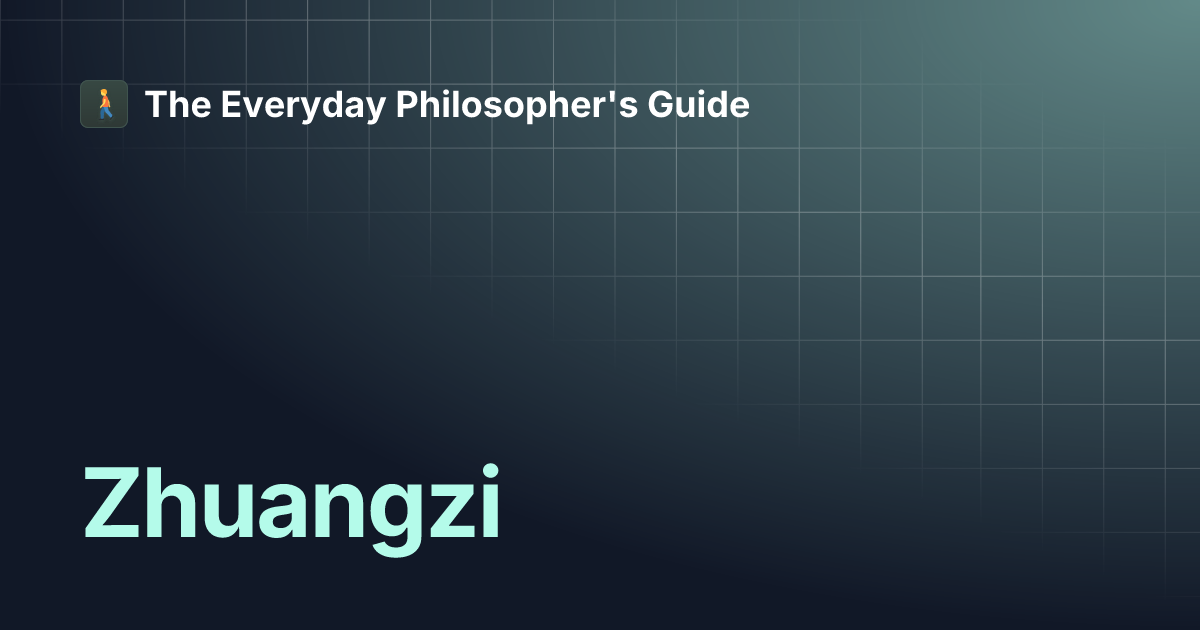 The Everyday Philosopher's Guide

Zhuangzi